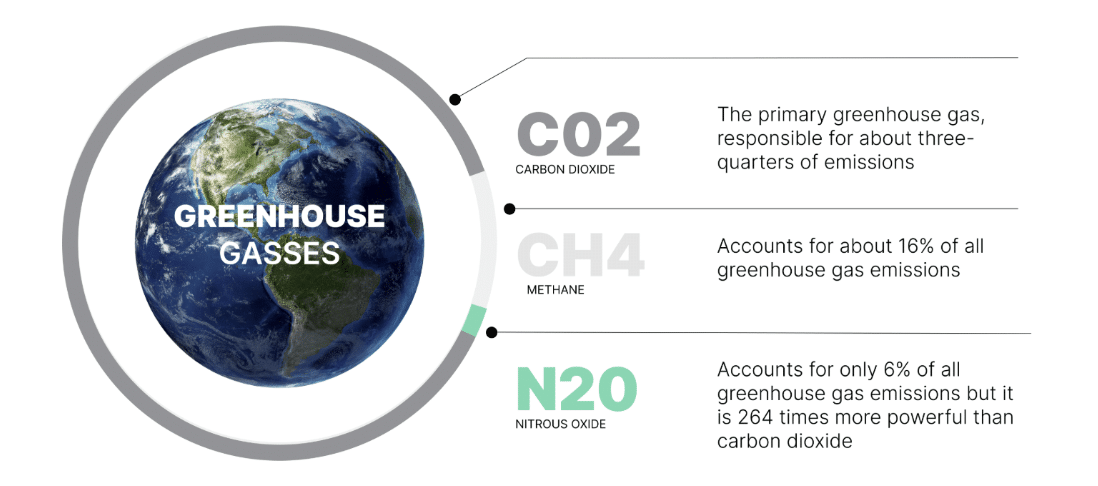 GREENHOUSE GASSES

C02
CARBON DIOXIDE

The primary greenhouse gas, responsible for about three-quarters of emissions

CH4
METHANE

Accounts for about 16% of all greenhouse gas emissions

N20
NITROUS OXIDE

Accounts for only 6% of all greenhouse gas emissions but it is 264 times more powerful than carbon dioxide